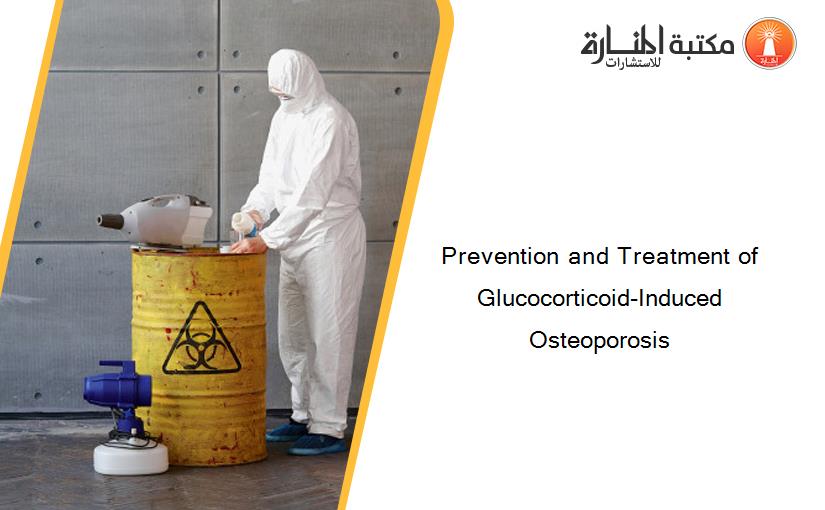 مكتبة المنارة للاستشارات

Prevention and Treatment of Glucocorticoid-Induced Osteoporosis